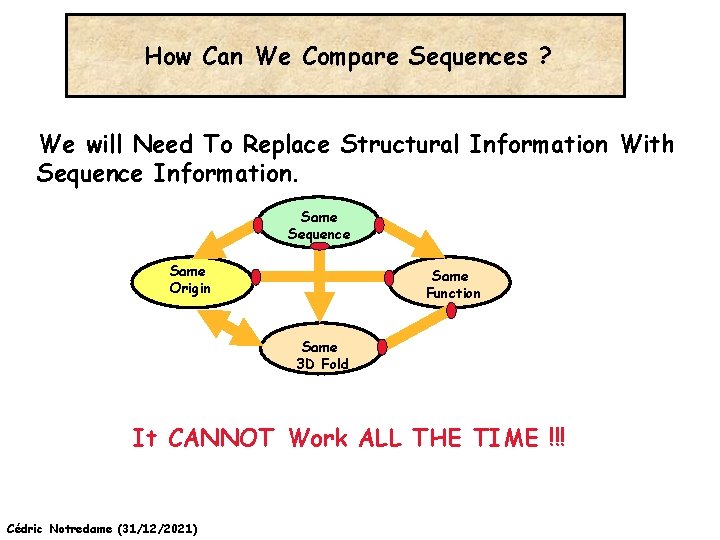 How Can We Compare Sequences ?

We will Need To Replace Structural Information With Sequence Information.

Same Sequence

Same Origin

Same Function

Same 3D Fold

It CANNOT Work ALL THE TIME !!!

Cédric Notredame (31/12/2021)